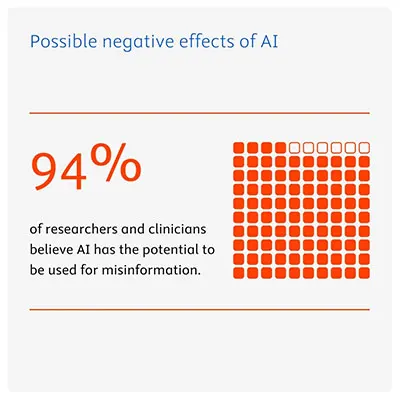 Possible negative effects of AI

94%

of researchers and clinicians believe AI has the potential to be used for misinformation.